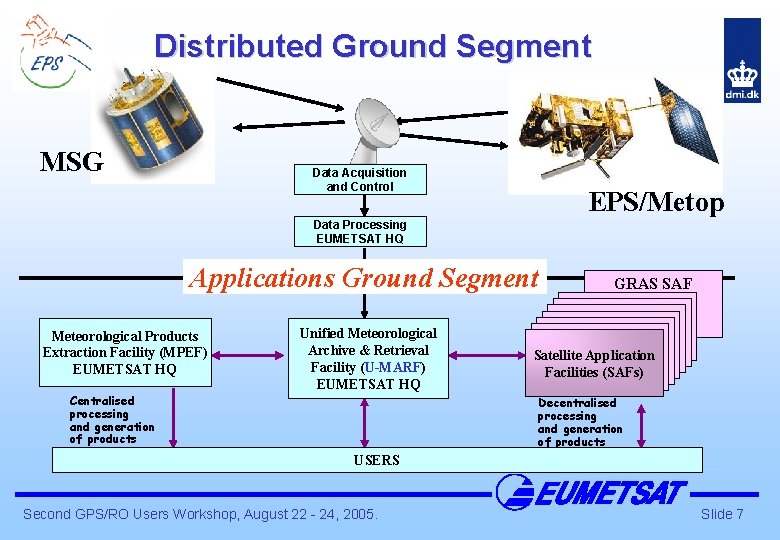 EPS

Distributed Ground Segment

dmi.dk

MSG

Data Acquisition and Control

EPS/Metop

Data Processing EUMETSAT HQ

Applications Ground Segment

GRAS SAF

Meteorological Products Extraction Facility (MPEF) EUMETSAT HQ

Unified Meteorological Archive & Retrieval Facility (U-MARF) EUMETSAT HQ

Satellite Application Facilities (SAFs)

Centralised processing and generation of products

Decentralised processing and generation of products

USERS

EUMETSAT

Second GPS/RO Users Workshop, August 22 - 24, 2005.

Slide 7